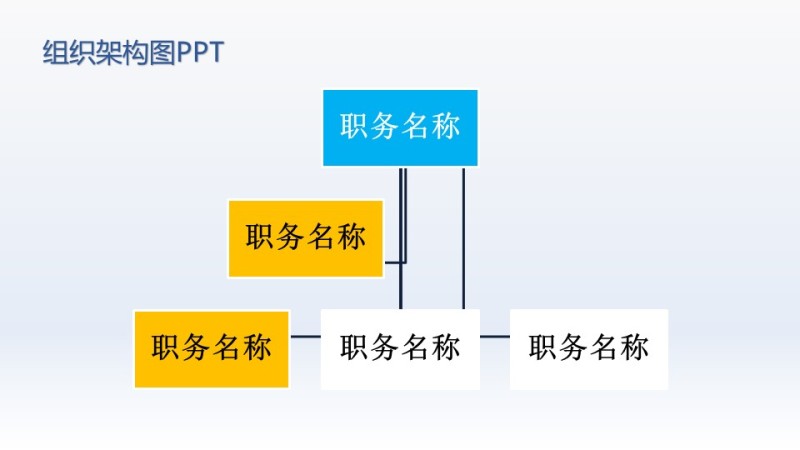 组织架构图PPT

职务名称

职务名称

职务名称

职务名称

职务名称